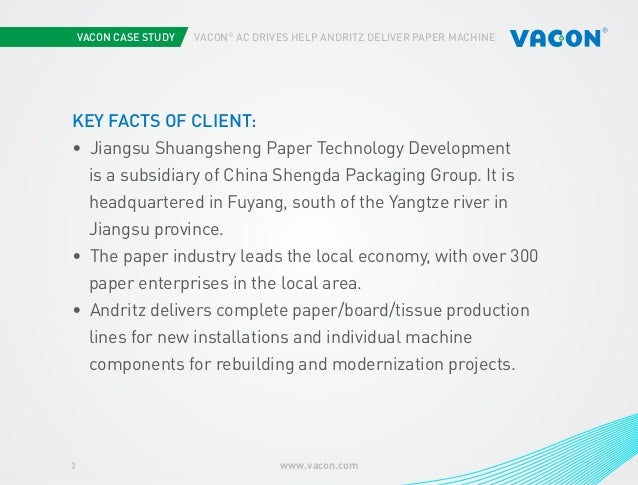 VACON CASE STUDY VACON® AC DRIVES HELP ANDRITZ DELIVER PAPER MACHINE VACON®

KEY FACTS OF CLIENT:

• Jiangsu Shuangsheng Paper Technology Development is a subsidiary of China Shengda Packaging Group. It is headquartered in Fuyang, south of the Yangtze river in Jiangsu province.
• The paper industry leads the local economy, with over 300 paper enterprises in the local area.
• Andritz delivers complete paper/board/tissue production lines for new installations and individual machine components for rebuilding and modernization projects.

2 www.vacon.com